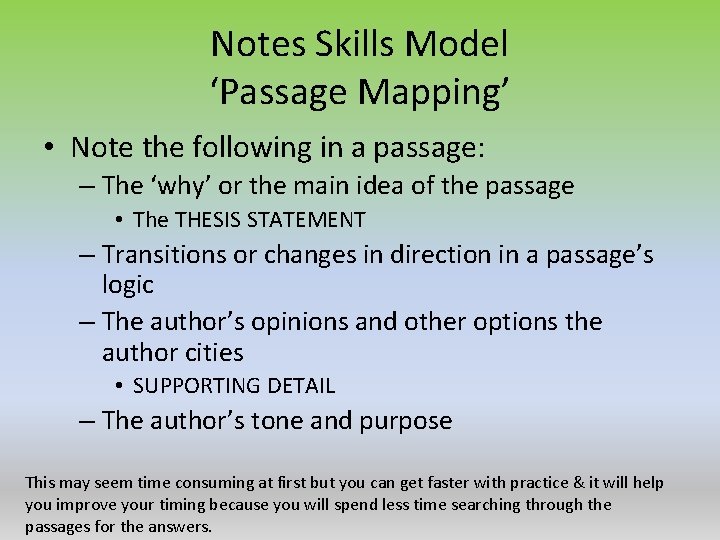 Notes Skills Model
‘Passage Mapping’

• Note the following in a passage:
– The ‘why’ or the main idea of the passage
• The THESIS STATEMENT
– Transitions or changes in direction in a passage’s logic
– The author’s opinions and other options the author cities
• SUPPORTING DETAIL
– The author’s tone and purpose

This may seem time consuming at first but you can get faster with practice & it will help you improve your timing because you will spend less time searching through the passages for the answers.